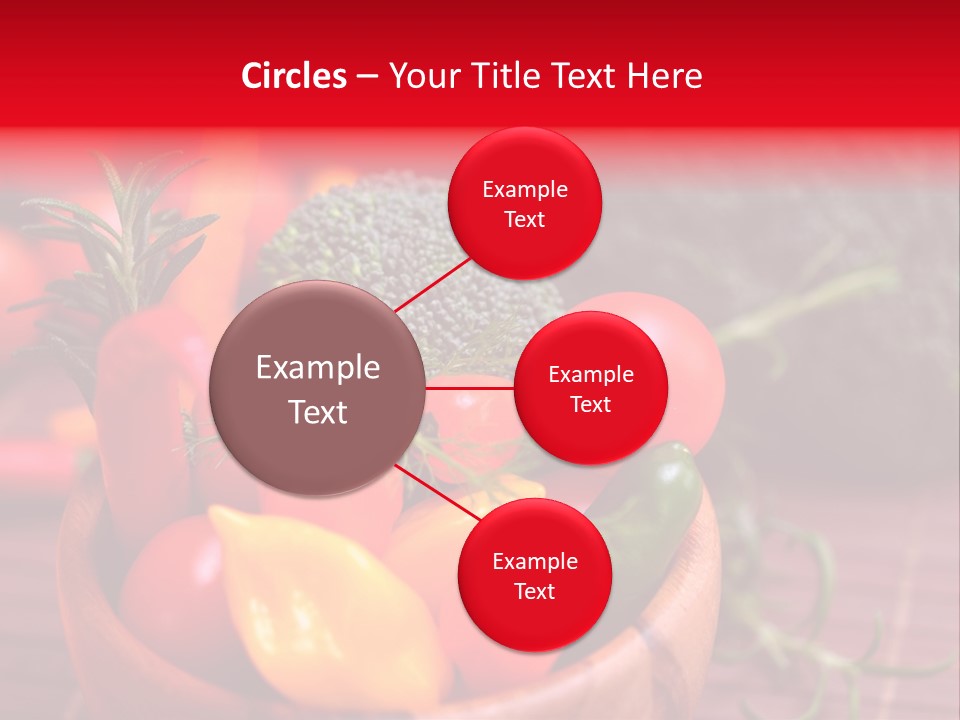 Circles – Your Title Text Here

Example Text

Example Text

Example Text

Example Text